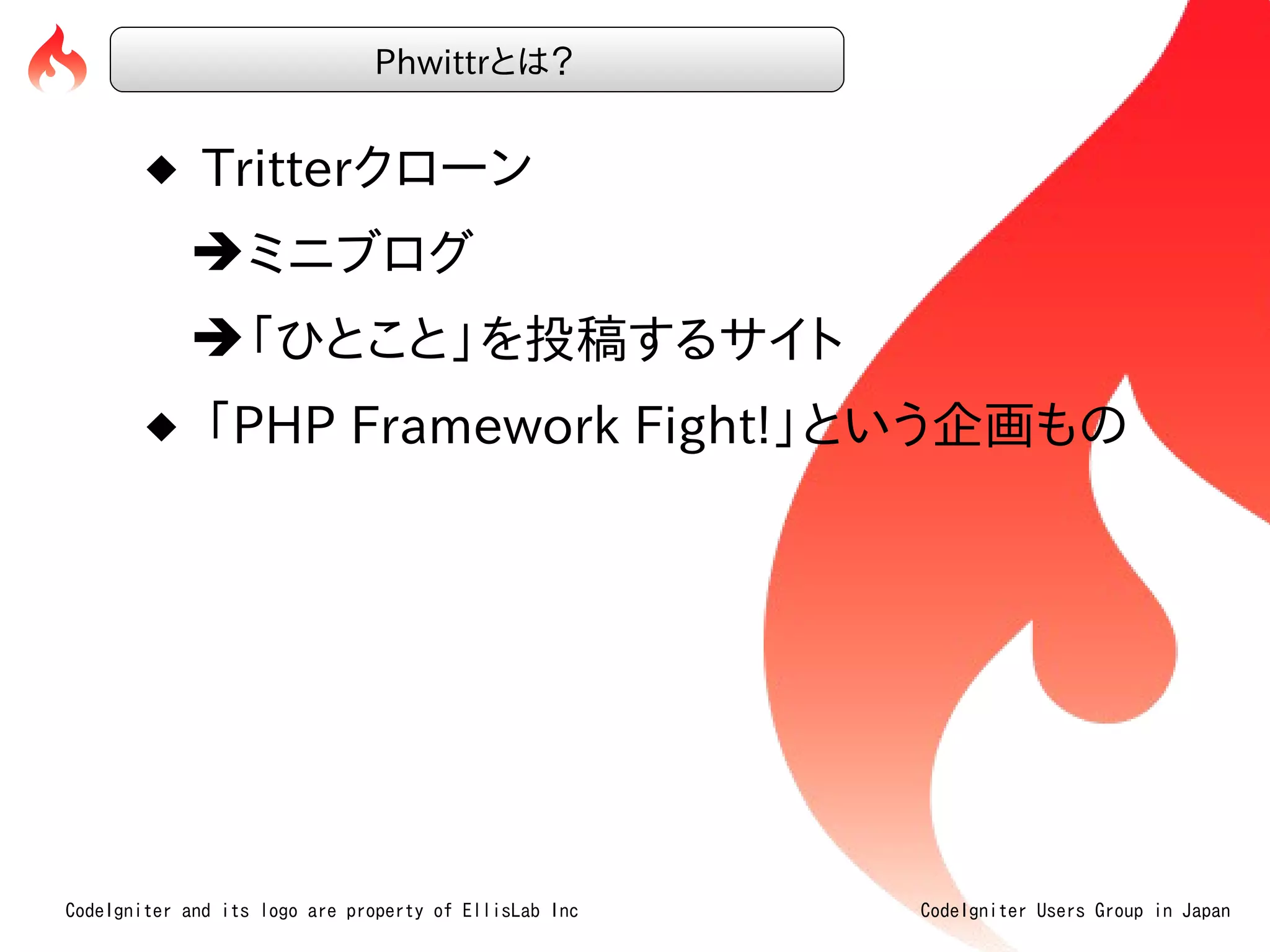 Phwittrとは?

◆ Tritterクローン

➔ミニブログ

➔「ひとこと」を投稿するサイト

◆ 「PHP Framework Fight!」という企画もの

CodeIgniter and its logo are property of EllisLab Inc

CodeIgniter Users Group in Japan